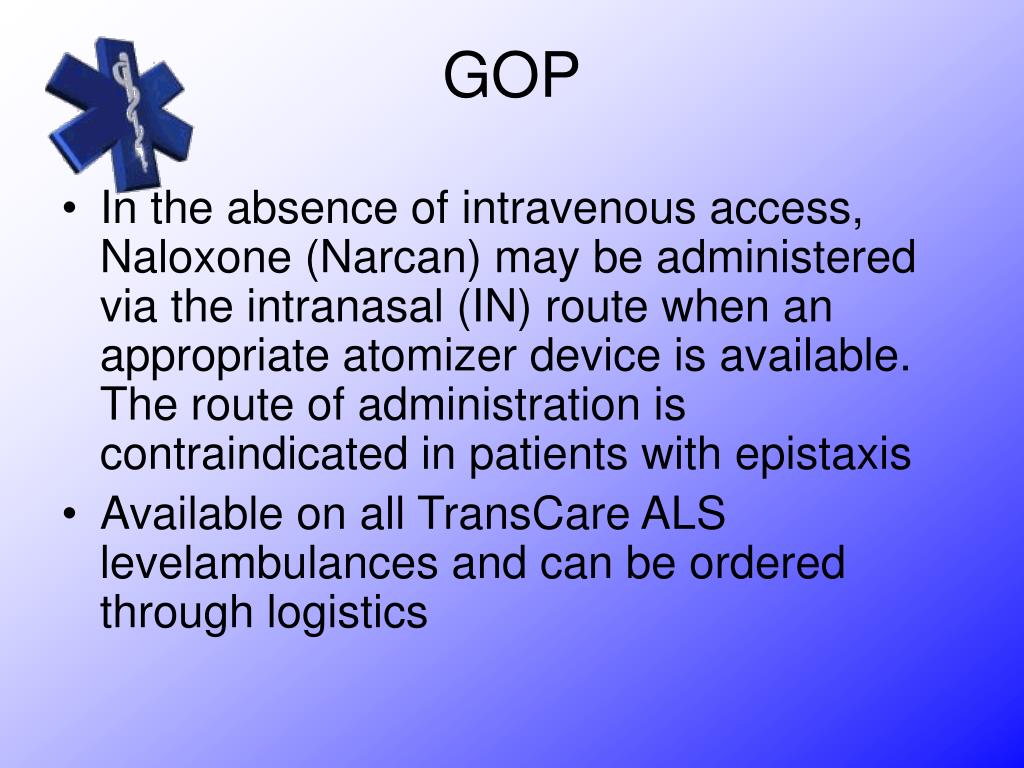 GOP

• In the absence of intravenous access, Naloxone (Narcan) may be administered via the intranasal (IN) route when an appropriate atomizer device is available. The route of administration is contraindicated in patients with epistaxis
• Available on all TransCare ALS levelambulances and can be ordered through logistics